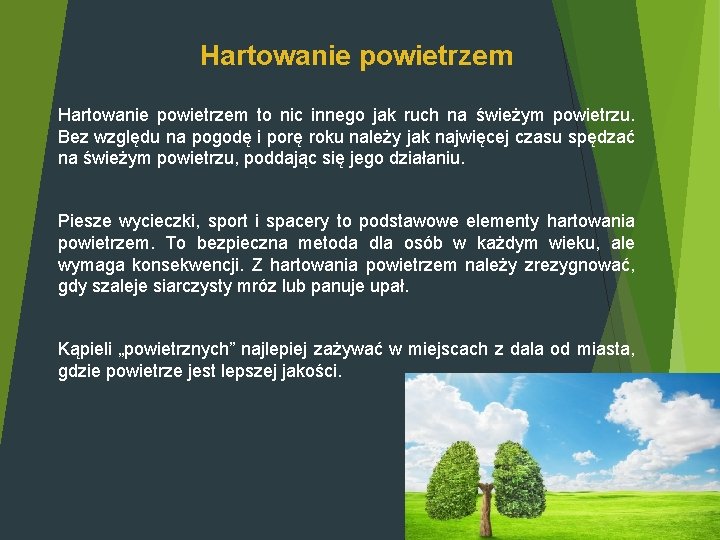 Hartowanie powietrzem

Hartowanie powietrzem to nic innego jak ruch na świeżym powietrzu. Bez względu na pogodę i porę roku należy jak najwięcej czasu spędzać na świeżym powietrzu, poddając się jego działaniu.

Piesze wycieczki, sport i spacery to podstawowe elementy hartowania powietrzem. To bezpieczna metoda dla osób w każdym wieku, ale wymaga konsekwencji. Z hartowania powietrzem należy zrezygnować, gdy szaleje siarczysty mróz lub panuje upał.

Kąpieli „powietrznych” najlepiej zażywać w miejscach z dala od miasta, gdzie powietrze jest lepszej jakości.